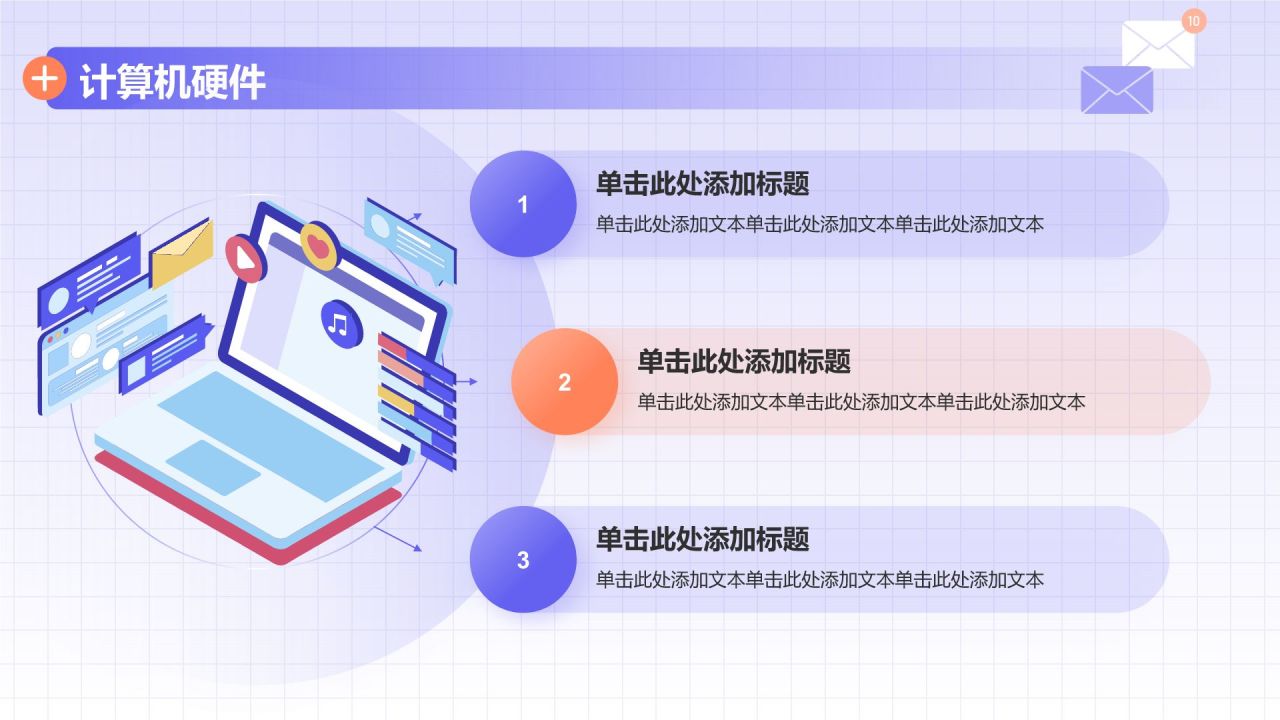 计算机硬件

10

1
单击此处添加标题
单击此处添加文本单击此处添加文本单击此处添加文本

2
单击此处添加标题
单击此处添加文本单击此处添加文本单击此处添加文本

3
单击此处添加标题
单击此处添加文本单击此处添加文本单击此处添加文本